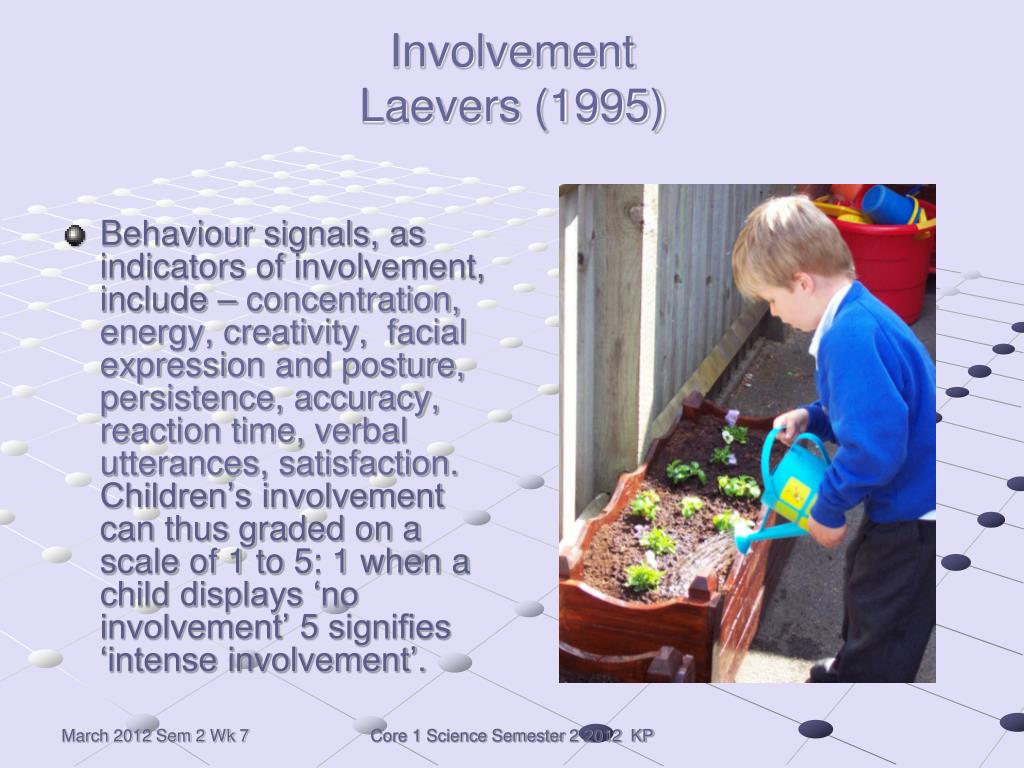 Involvement
Laevers (1995)

Behaviour signals, as indicators of involvement, include – concentration, energy, creativity, facial expression and posture, persistence, accuracy, reaction time, verbal utterances, satisfaction. Children's involvement can thus graded on a scale of 1 to 5: 1 when a child displays 'no involvement' 5 signifies 'intense involvement'.

March 2012 Sem 2 Wk 7

Core 1 Science Semester 2 2012 KP